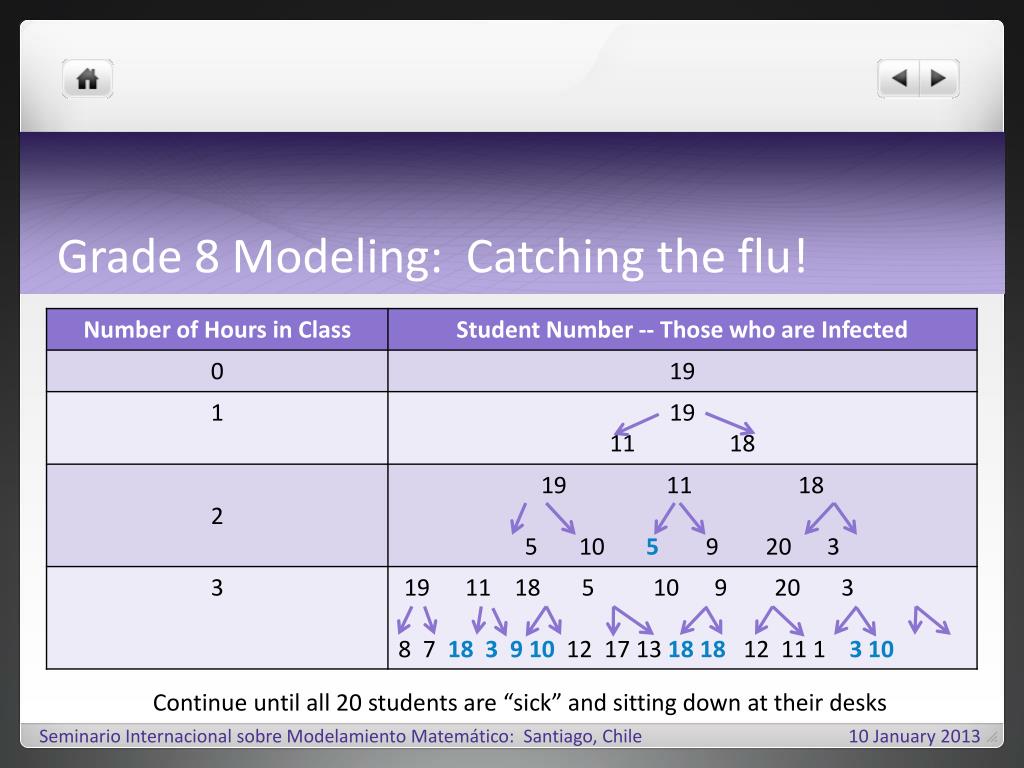 Grade 8 Modeling: Catching the flu!

| Number of Hours in Class | Student Number -- Those who are Infected |
|---|---|
| 0 | 19 |
| 1 | 19<br>11 18 |
| 2 | 19 11 18<br>5 10 5 9 20 3 |
| 3 | 19 11 18 5 10 9 20 3<br>8 7 18 3 9 10 12 17 13 18 18 12 11 1 3 10 |

Continue until all 20 students are “sick” and sitting down at their desks

Seminario Internacional sobre Modelamiento Matemático: Santiago, Chile

10 January 2013